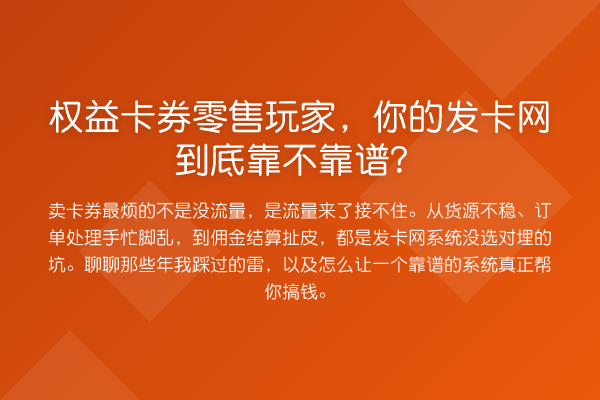 权益卡券零售玩家，你的发卡网到底靠不靠谱？

卖卡券最烦的不是没流量，是流量来了接不住。从货源不稳、订单处理手忙脚乱，到佣金结算扯皮，都是发卡网系统没选对埋的坑。聊聊那些年我踩过的雷，以及怎么让一个靠谱的系统真正帮你搞钱。